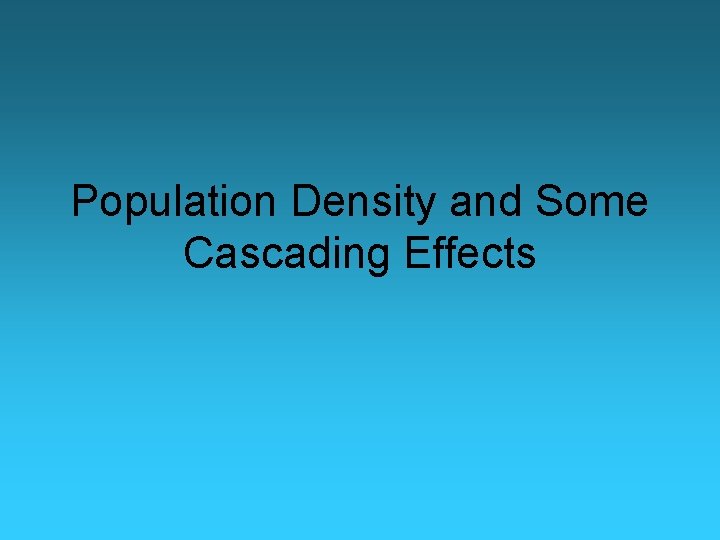 Population Density and Some Cascading Effects